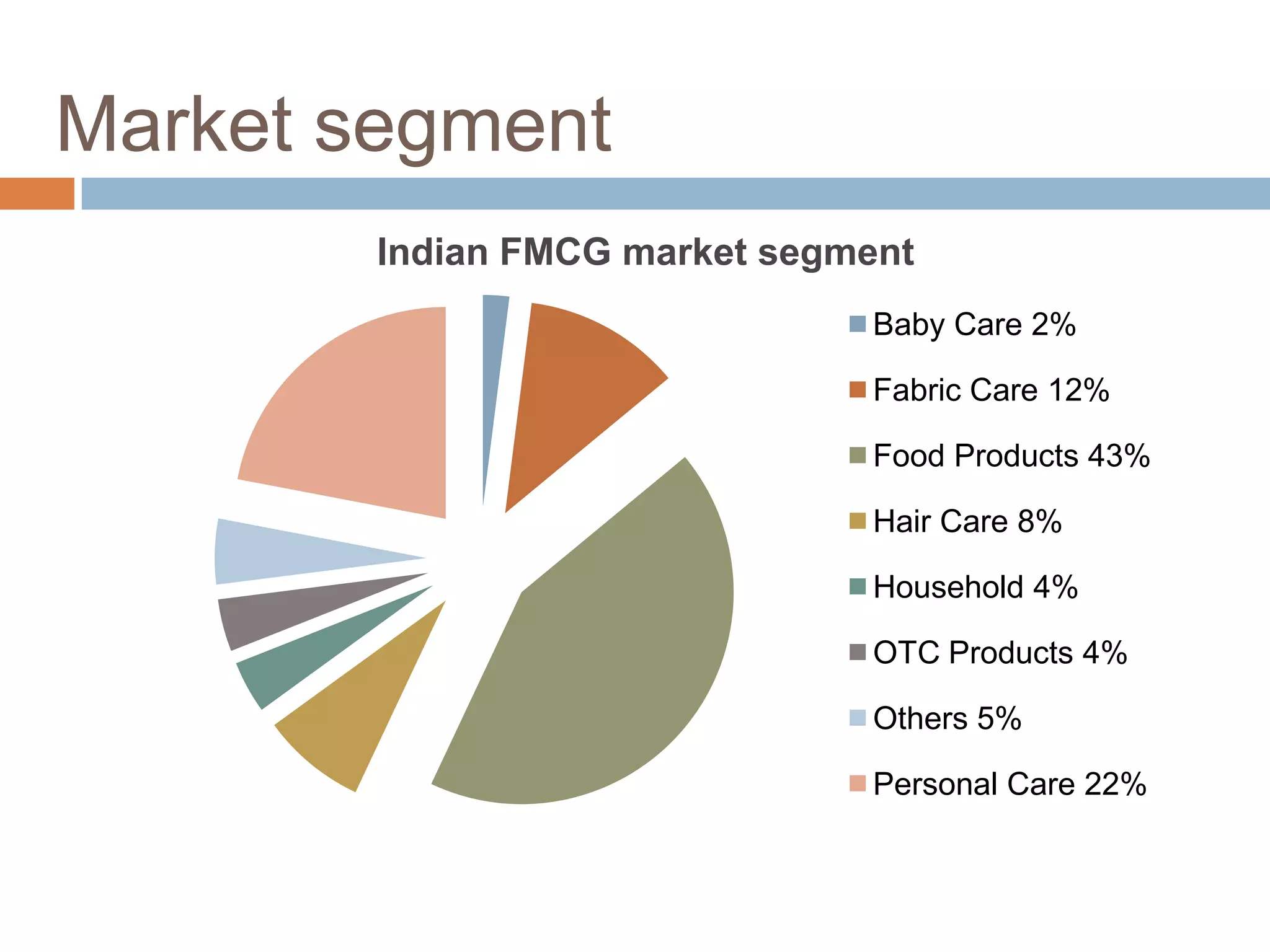 Market segment

Indian FMCG market segment

Baby Care 2%

Fabric Care 12%

Food Products 43%

Hair Care 8%

Household 4%

OTC Products 4%

Others 5%

Personal Care 22%